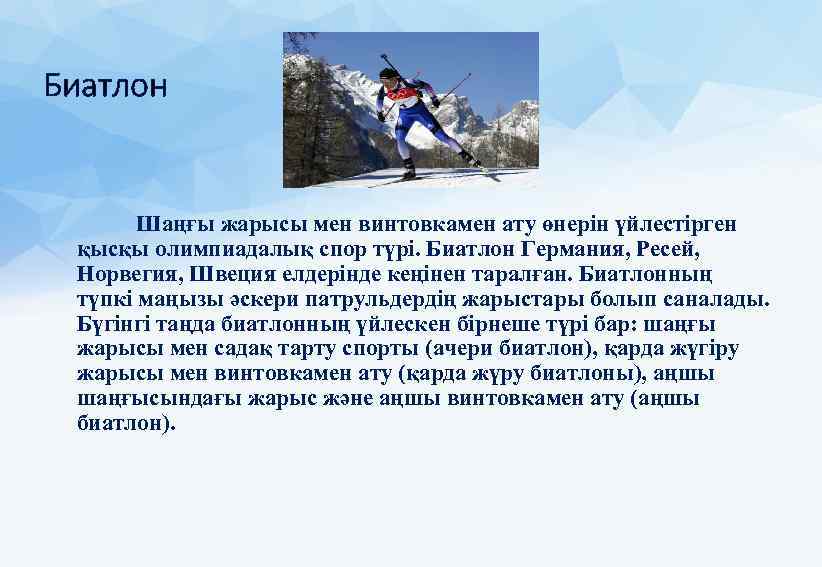 Биатлон

Шаңғы жарысы мен винтовкамен ату өнерін үйлестірген қысқы олимпиадалық спор түрі. Биатлон Германия, Ресей, Норвегия, Швеция елдерінде кеңінен таралған. Биатлонның түпкі маңызы әскери патрульдердің жарыстары болып саналады. Бүгінгі таңда биатлонның үйлескен бірнеше түрі бар: шаңғы жарысы мен садақ тарту спорты (ачери биатлон), қарда жүгіру жарысы мен винтовкамен ату (қарда жүру биатлоны), аңшы шаңғысындағы жарыс және аңшы винтовкамен ату (аңшы биатлон).